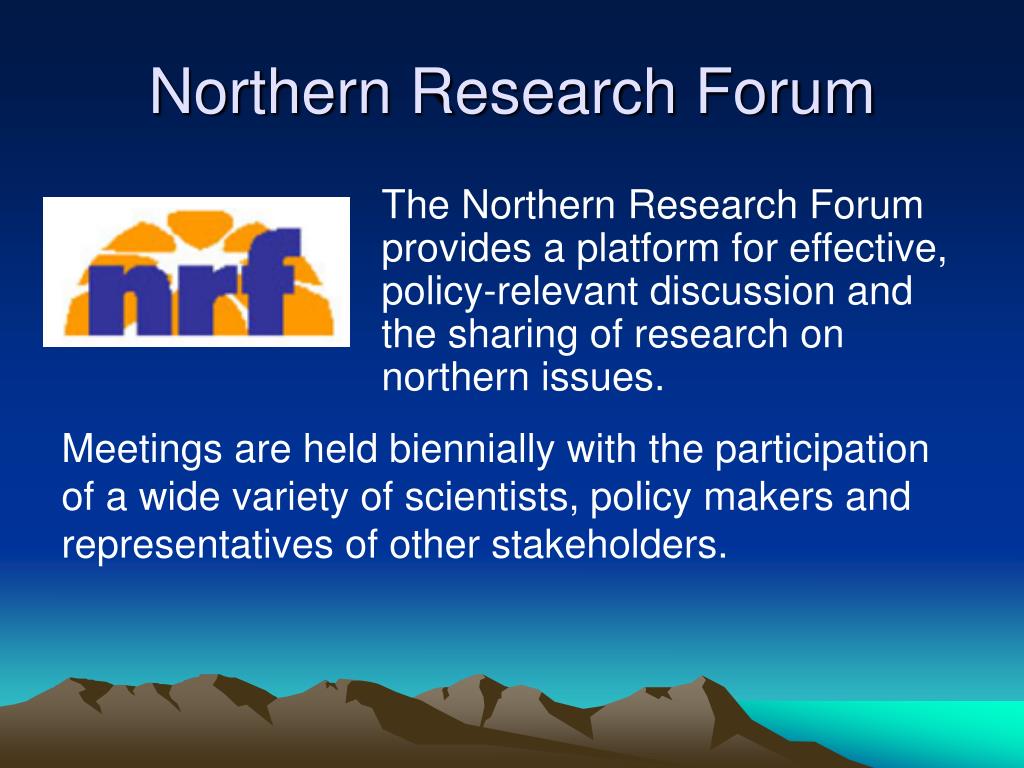 Northern Research Forum

nrf

The Northern Research Forum provides a platform for effective, policy-relevant discussion and the sharing of research on northern issues.

Meetings are held biennially with the participation of a wide variety of scientists, policy makers and representatives of other stakeholders.